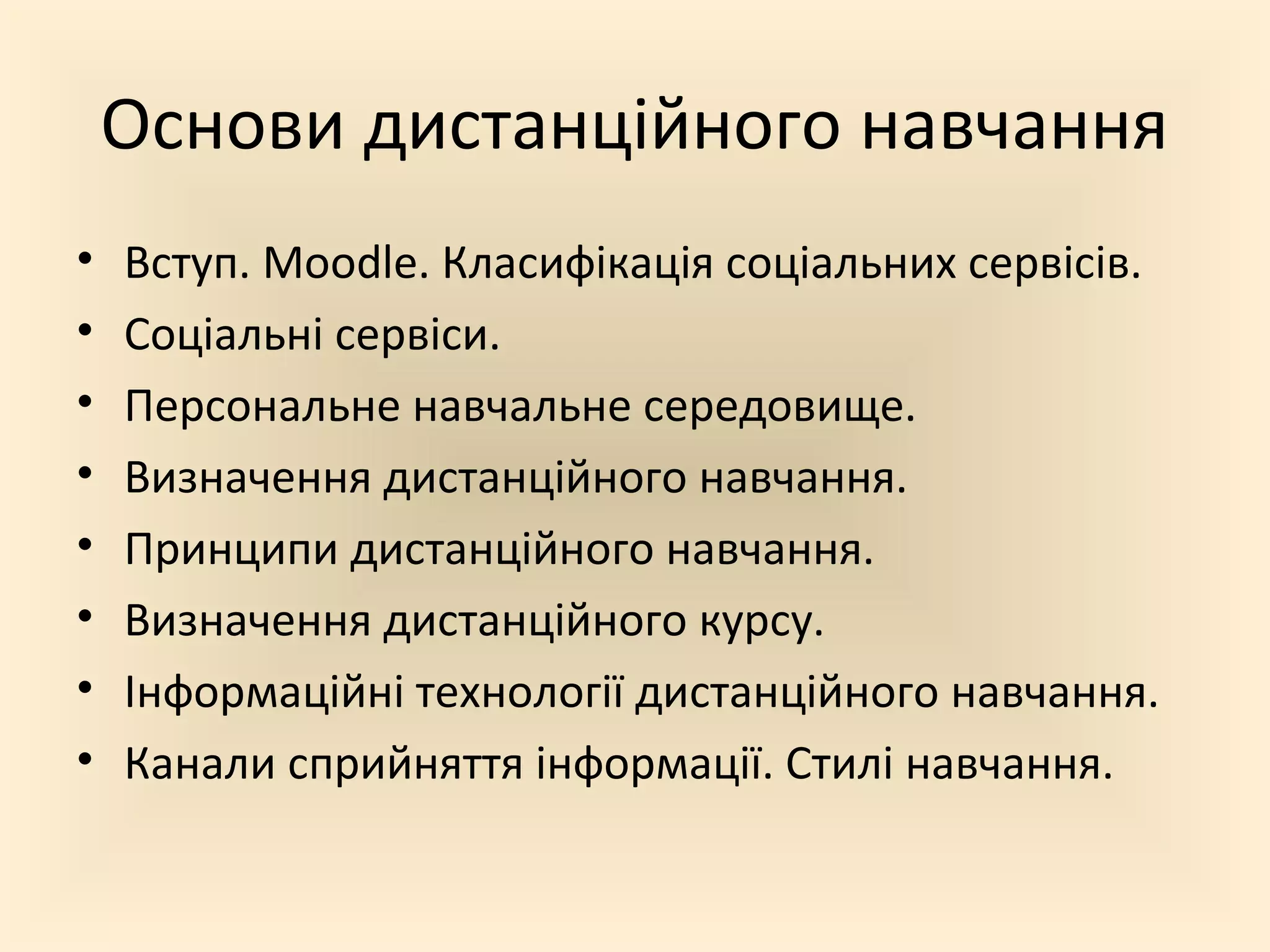 Основи дистанційного навчання

• Вступ. Moodle. Класифікація соціальних сервісів.
• Соціальні сервіси.
• Персональне навчальне середовище.
• Визначення дистанційного навчання.
• Принципи дистанційного навчання.
• Визначення дистанційного курсу.
• Інформаційні технології дистанційного навчання.
• Канали сприйняття інформації. Стилі навчання.